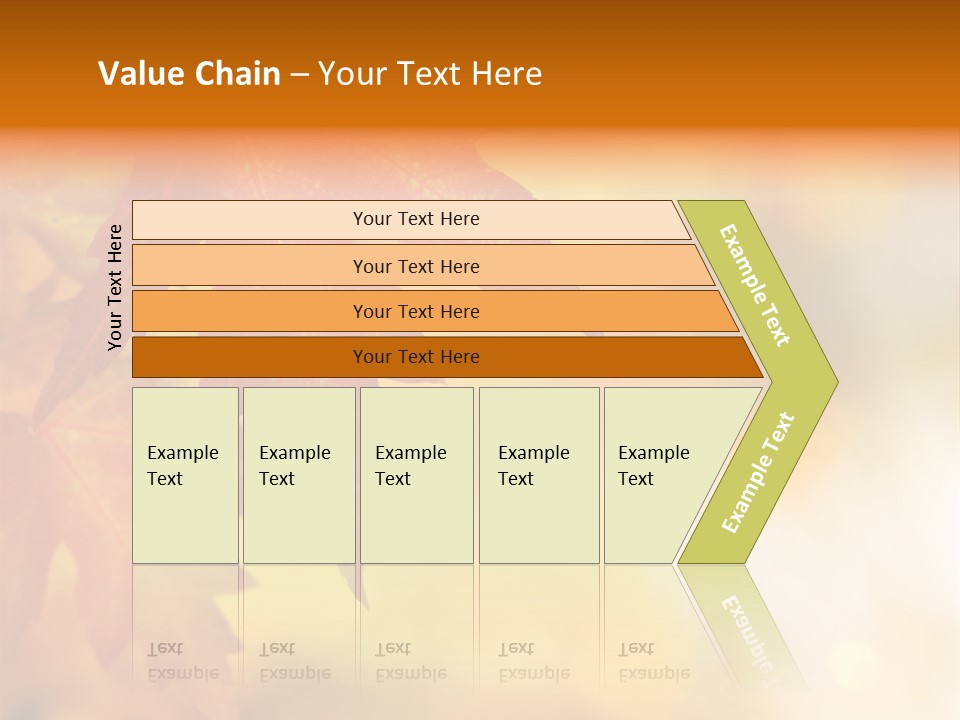 Value Chain – Your Text Here

Your Text Here

Your Text Here

Your Text Here

Your Text Here

Your Text Here

Example Text

Example Text

Example Text

Example Text

Example Text

Example Text

Example Text